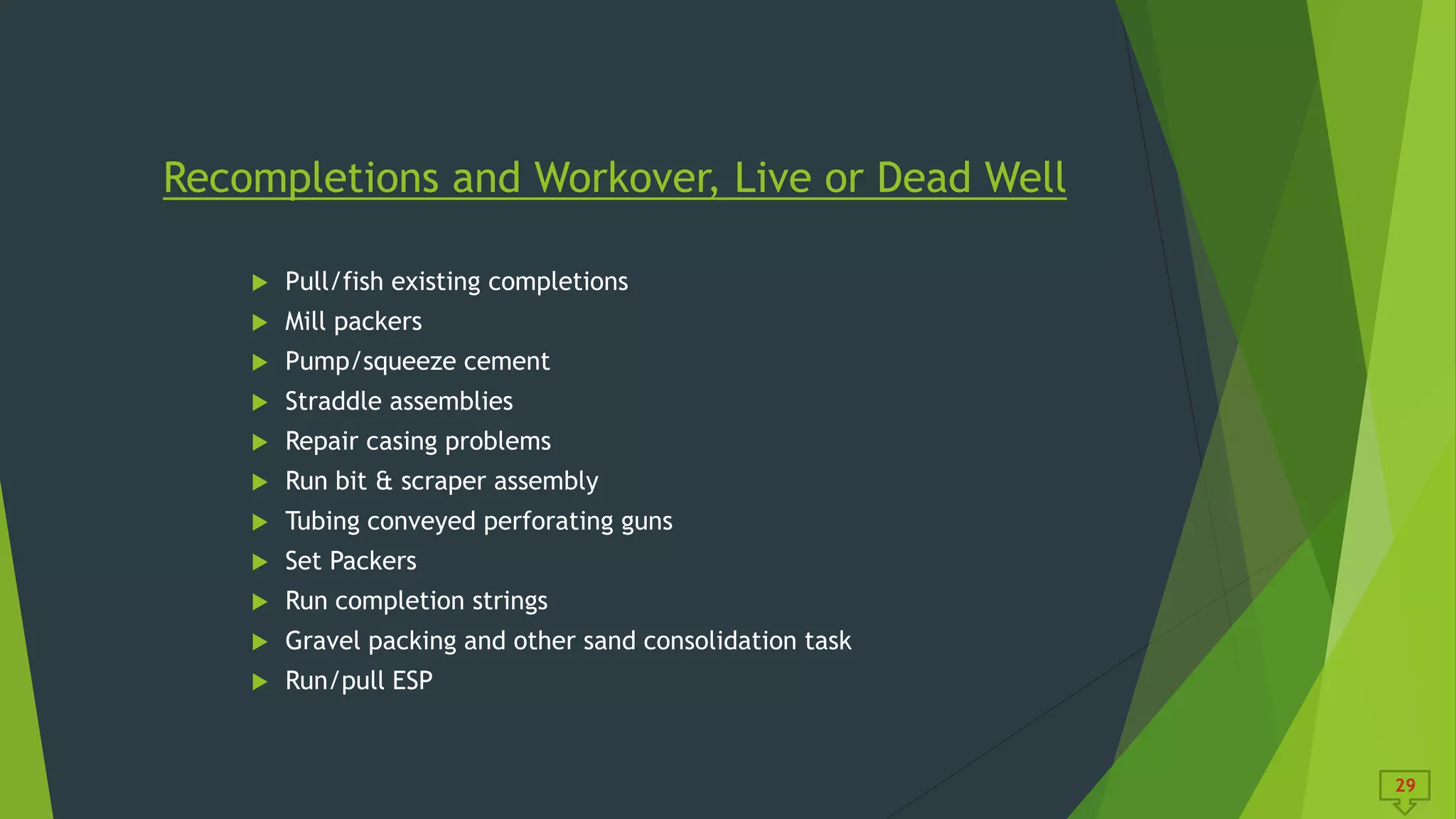 Recompletions and Workover, Live or Dead Well

Pull/fish existing completions
Mill packers
Pump/squeeze cement
Straddle assemblies
Repair casing problems
Run bit & scraper assembly
Tubing conveyed perforating guns
Set Packers
Run completion strings
Gravel packing and other sand consolidation task
Run/pull ESP

29